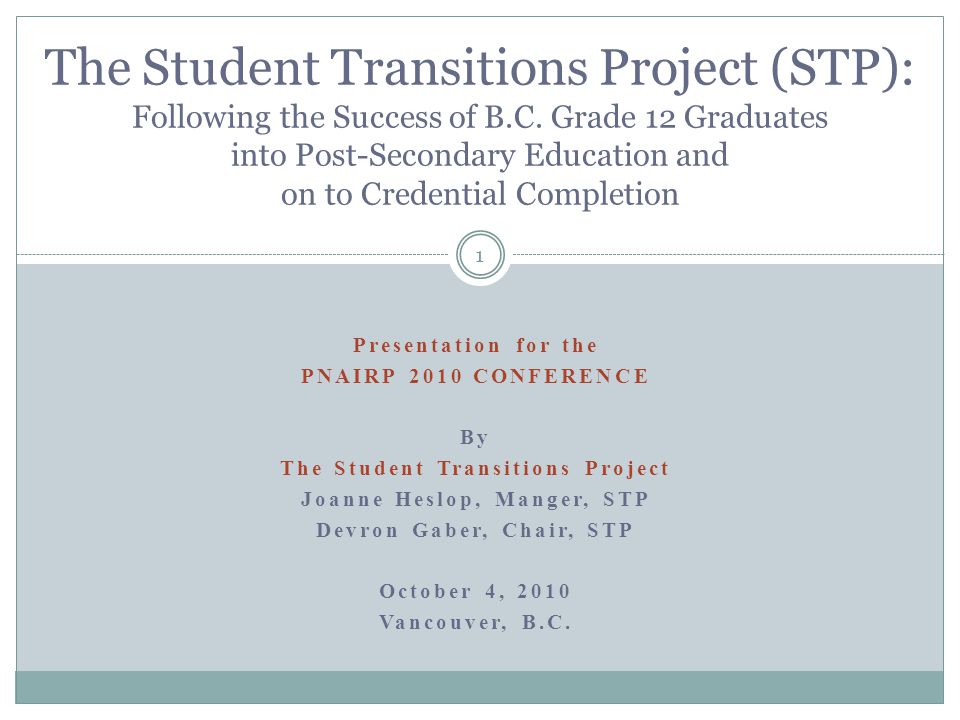 The Student Transitions Project (STP):
Following the Success of B.C. Grade 12 Graduates into Post-Secondary Education and on to Credential Completion

1

Presentation for the
PNAIRP 2010 CONFERENCE

By
The Student Transitions Project
Joanne Heslop, Manger, STP
Devron Gaber, Chair, STP

October 4, 2010
Vancouver, B.C.